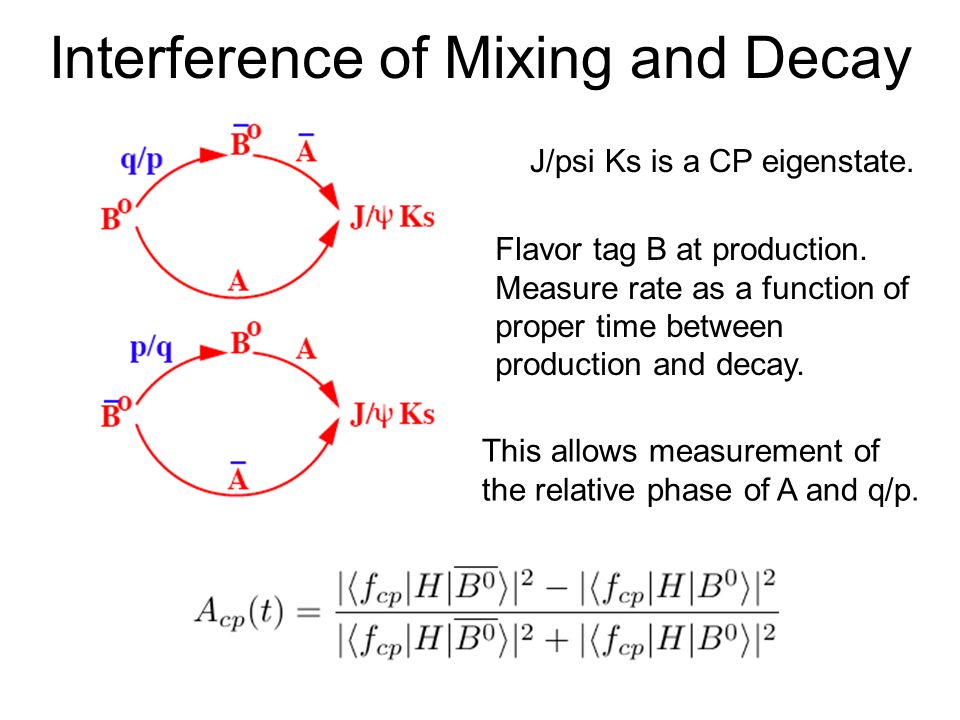 Interference of Mixing and Decay

q/p
$\overline{B}^0$
$\overline{A}$
$B^0$
J/ψ Ks
A

p/q
$B^0$
A
$\overline{B}^0$
J/ψ Ks
$\overline{A}$

J/psi Ks is a CP eigenstate.

Flavor tag B at production. Measure rate as a function of proper time between production and decay.

This allows measurement of the relative phase of A and q/p.

$A_{cp}(t) = \frac{|\langle f_{cp}|H|\overline{B^0}\rangle|^2 - |\langle f_{cp}|H|B^0\rangle|^2}{|\langle f_{cp}|H|\overline{B^0}\rangle|^2 + |\langle f_{cp}|H|B^0\rangle|^2}$